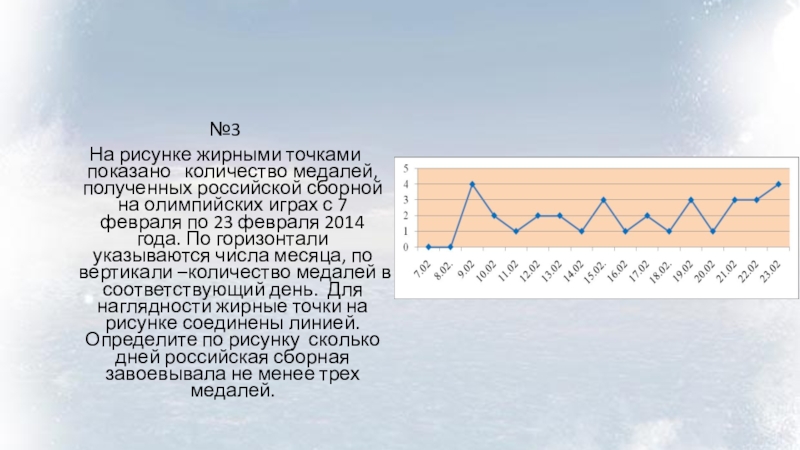 №3

На рисунке жирными точками показано количество медалей, полученных российской сборной на олимпийских играх с 7 февраля по 23 февраля 2014 года. По горизонтали указываются числа месяца, по вертикали –количество медалей в соответствующий день. Для наглядности жирные точки на рисунке соединены линией. Определите по рисунку сколько дней российская сборная завоевывала не менее трех медалей.

5
4
3
2
1
0
7.02
8.02.
9.02
10.02
11.02
12.02
13.02
14.02
15.02.
16.02
17.02
18.02.
19.02
20.02
21.02
22.02
23.02